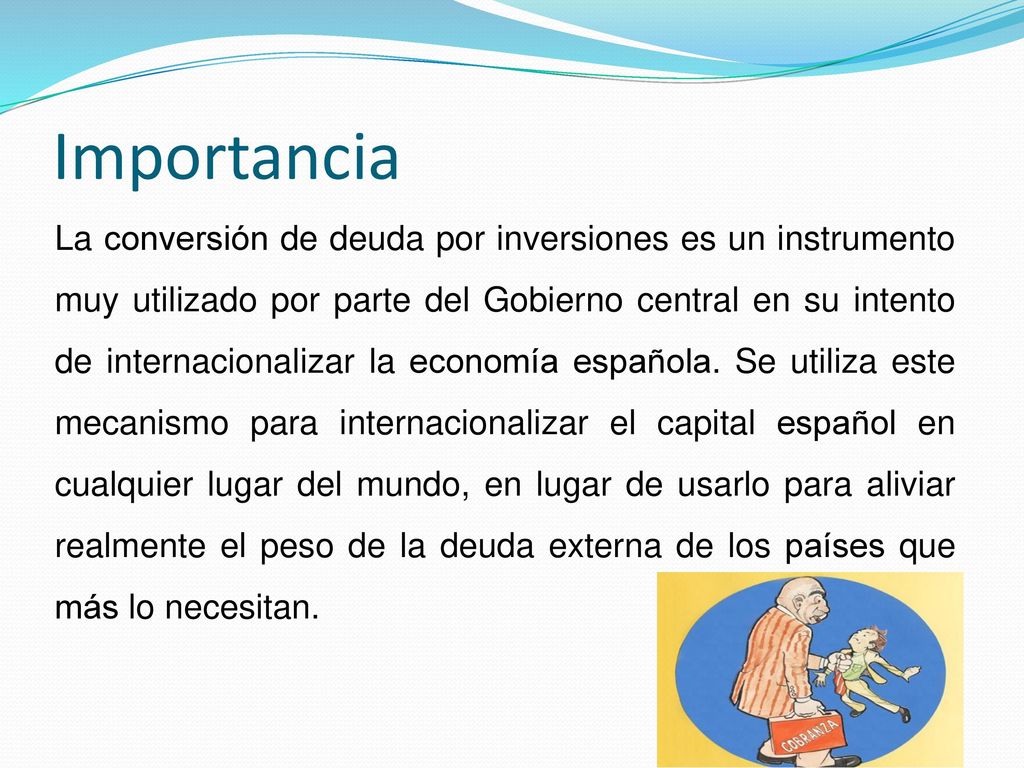 Importancia

La conversión de deuda por inversiones es un instrumento muy utilizado por parte del Gobierno central en su intento de internacionalizar la economía española. Se utiliza este mecanismo para internacionalizar el capital español en cualquier lugar del mundo, en lugar de usarlo para aliviar realmente el peso de la deuda externa de los países que más lo necesitan.

COBRANZA